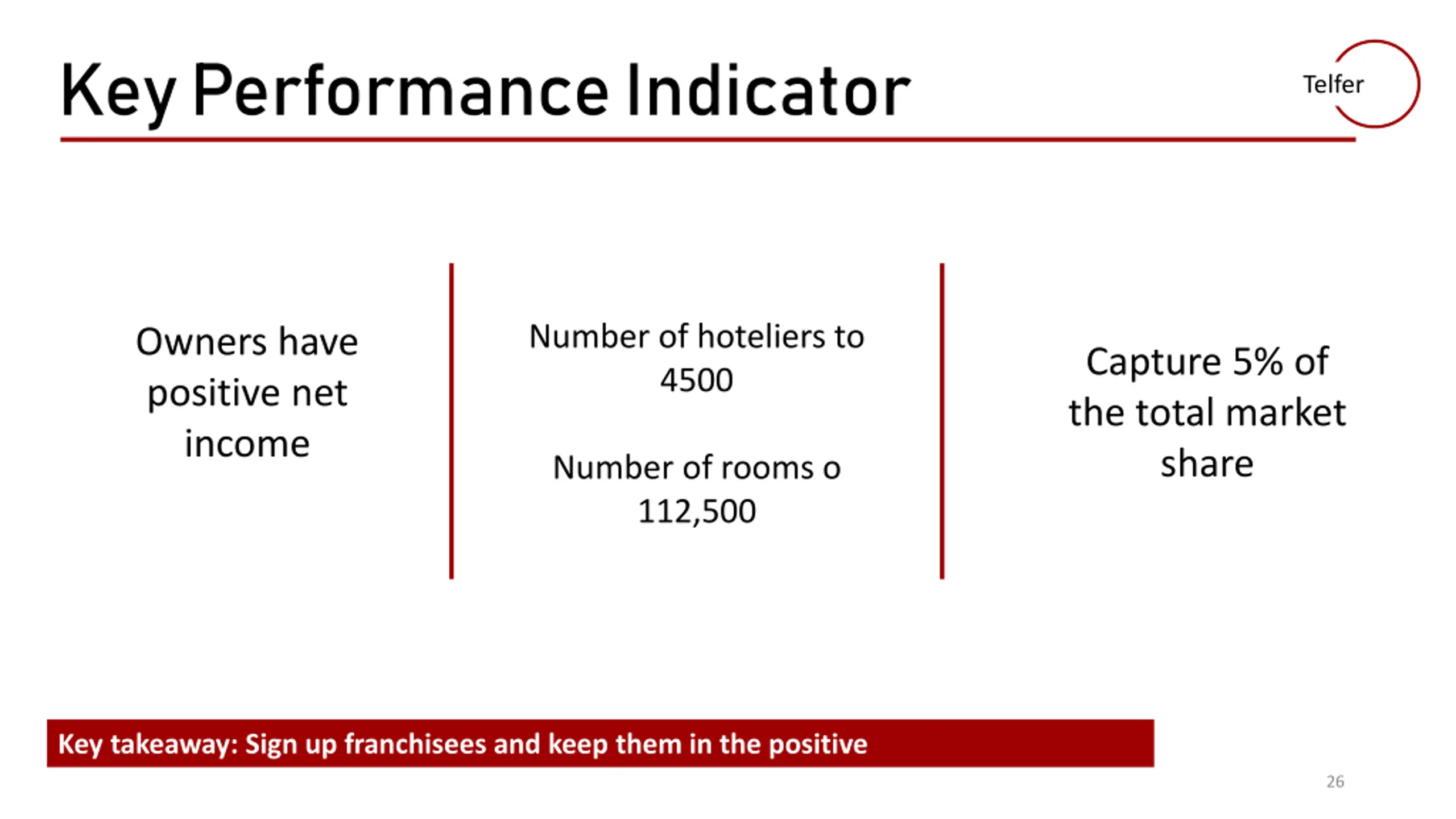 Key Performance Indicator

Telfer

Owners have positive net income

Number of hoteliers to 4500

Number of rooms o 112,500

Capture 5% of the total market share

Key takeaway: Sign up franchisees and keep them in the positive

26